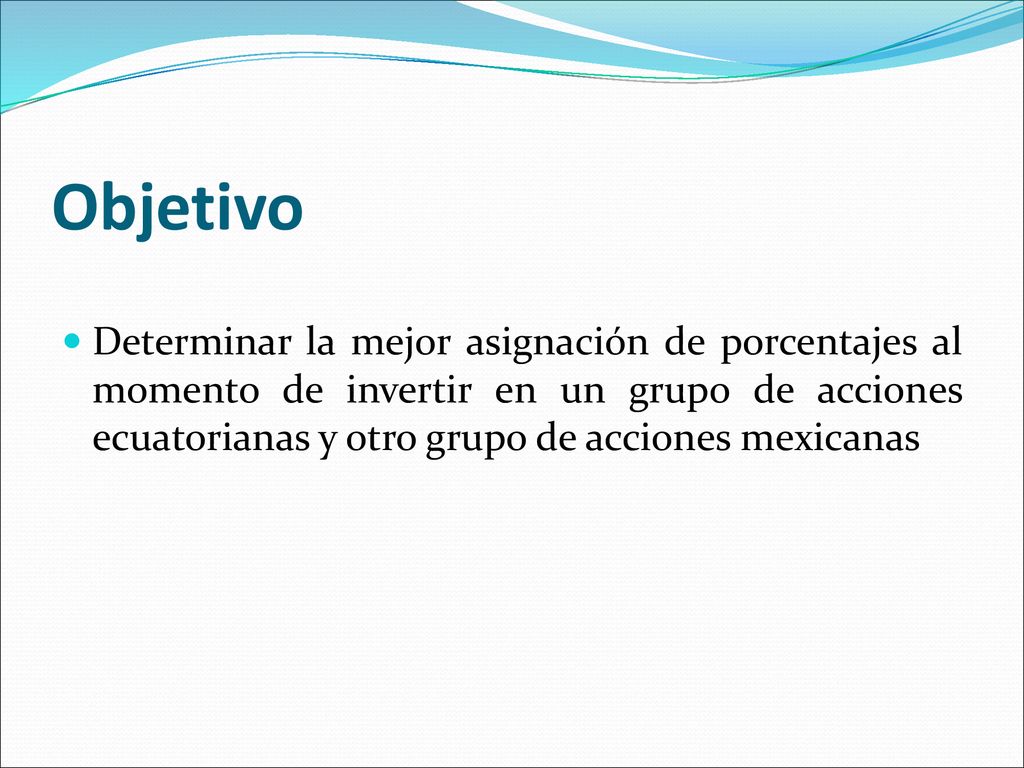 Objetivo

Determinar la mejor asignación de porcentajes al momento de invertir en un grupo de acciones ecuatorianas y otro grupo de acciones mexicanas